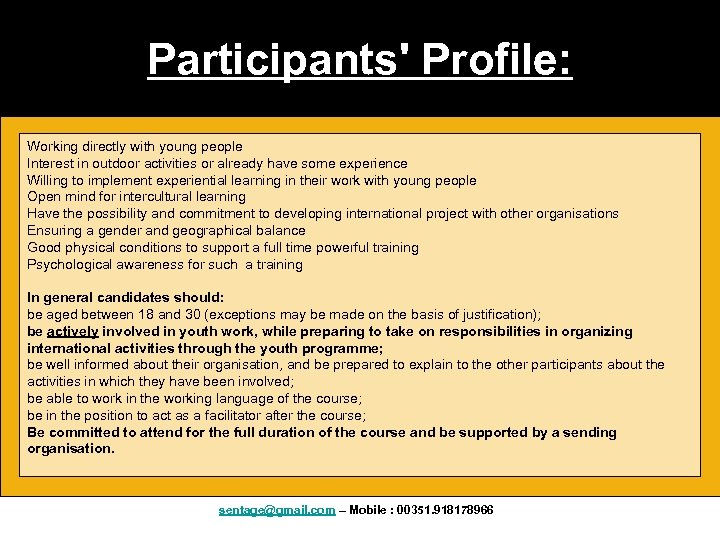 Participants' Profile:

Working directly with young people
Interest in outdoor activities or already have some experience
Willing to implement experiential learning in their work with young people
Open mind for intercultural learning
Have the possibility and commitment to developing international project with other organisations
Ensuring a gender and geographical balance
Good physical conditions to support a full time powerful training
Psychological awareness for such a training

In general candidates should:
be aged between 18 and 30 (exceptions may be made on the basis of justification);
be actively involved in youth work, while preparing to take on responsibilities in organizing international activities through the youth programme;
be well informed about their organisation, and be prepared to explain to the other participants about the activities in which they have been involved;
be able to work in the working language of the course;
be in the position to act as a facilitator after the course;
Be committed to attend for the full duration of the course and be supported by a sending organisation.

sentage@gmail.com – Mobile : 00351.918178966